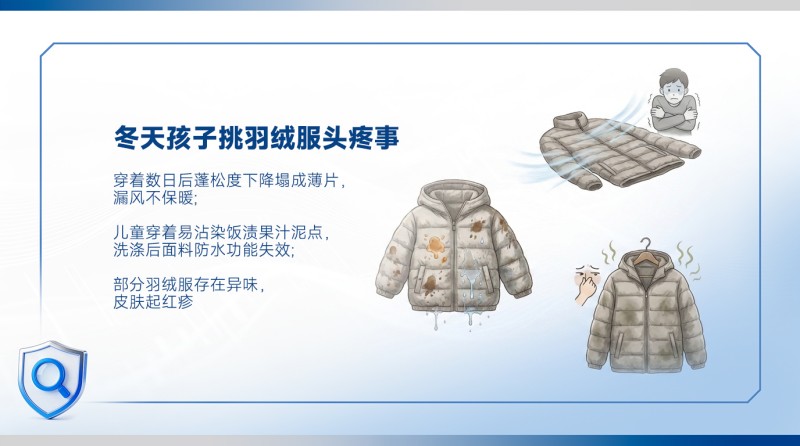 冬天孩子挑羽绒服头疼事

穿着数日后蓬松度下降塌成薄片，漏风不保暖；

儿童穿着易沾染饭渍果汁泥点，洗涤后面料防水功能失效；

部分羽绒服存在异味，皮肤起红疹